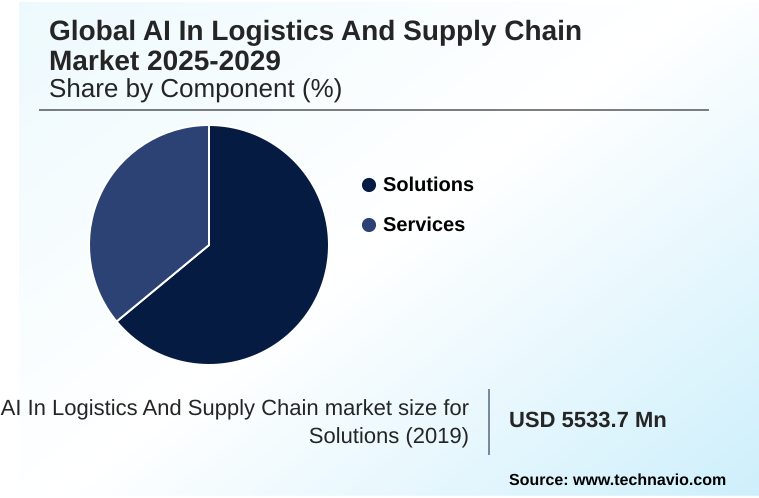 Global AI In Logistics And Supply Chain Market 2025-2029
Share by Component (%)

Solutions
Services

AI In Logistics And Supply Chain market size for Solutions (2019)

USD 5533.7 Mn

Source: www.technavio.com